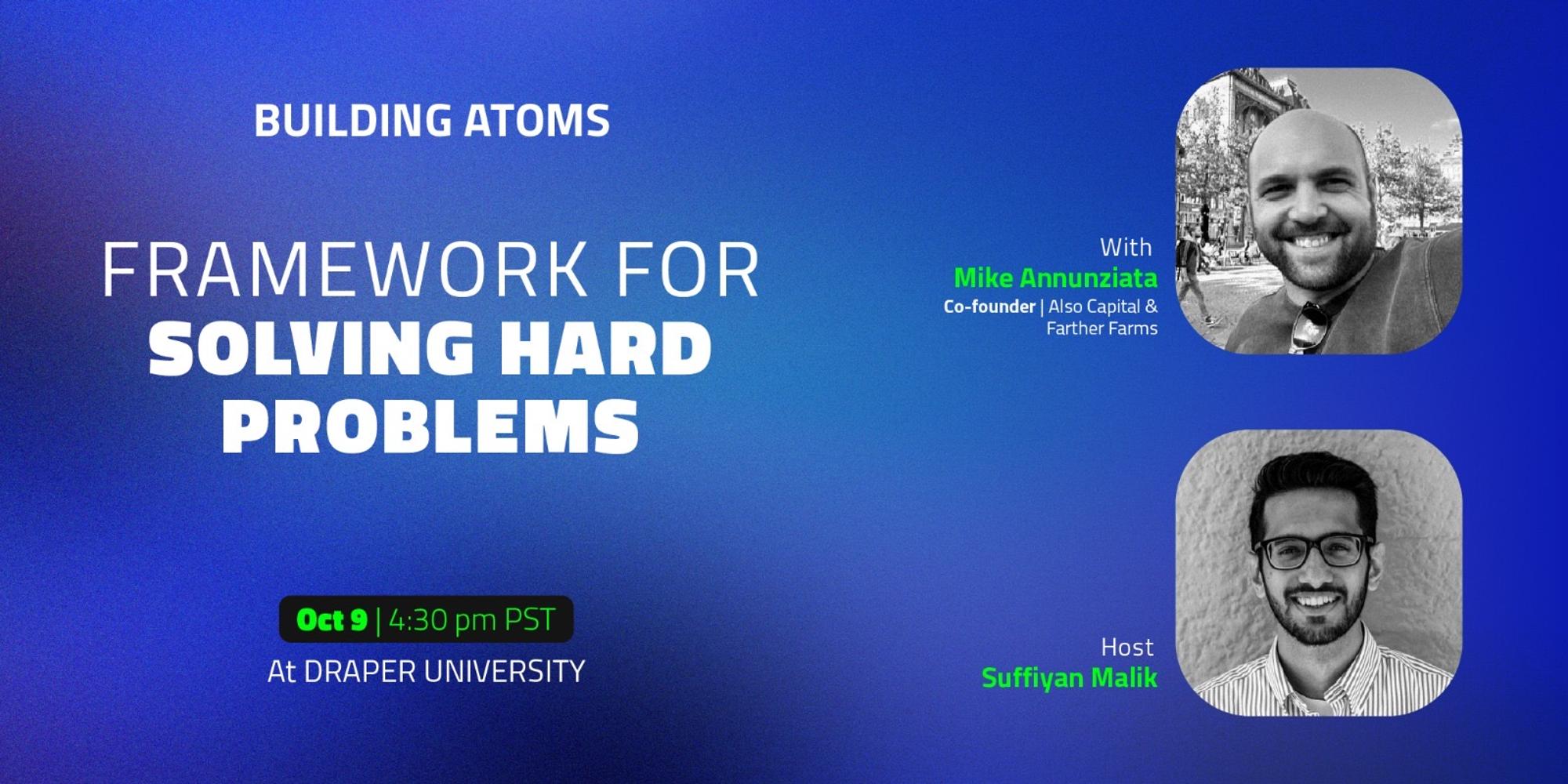 BUILDING ATOMS

FRAMEWORK FOR
SOLVING HARD
PROBLEMS

Oct 9 | 4:30 pm PST
At DRAPER UNIVERSITY

With
Mike Annunziata
Co-founder | Also Capital & Farther Farms

Host
Suffiyan Malik